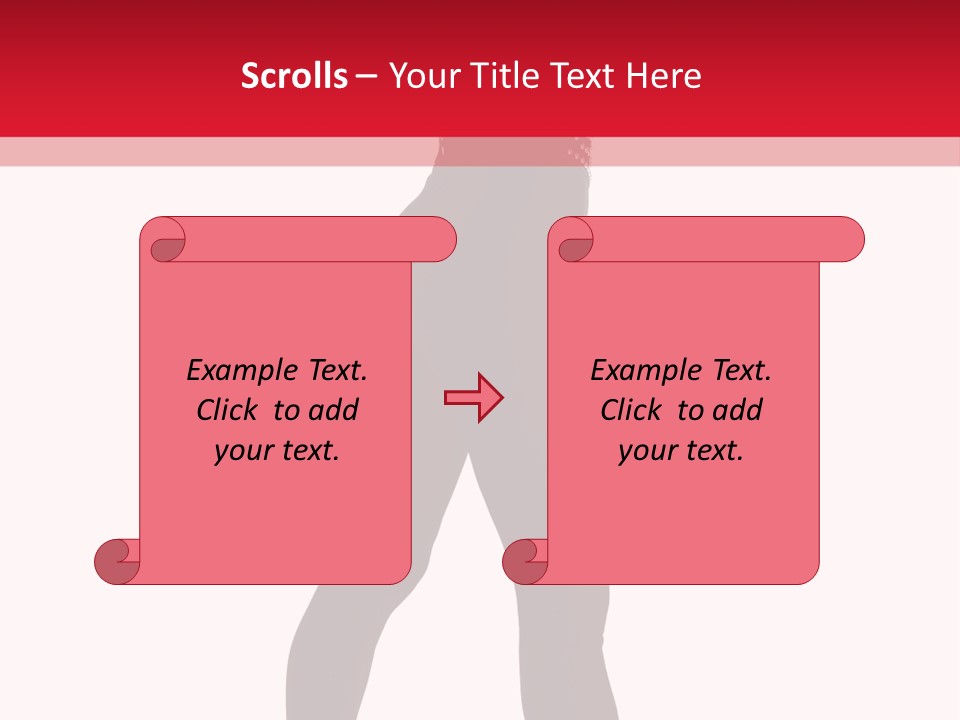 Scrolls – Your Title Text Here

Example Text. Click to add your text.

Example Text. Click to add your text.